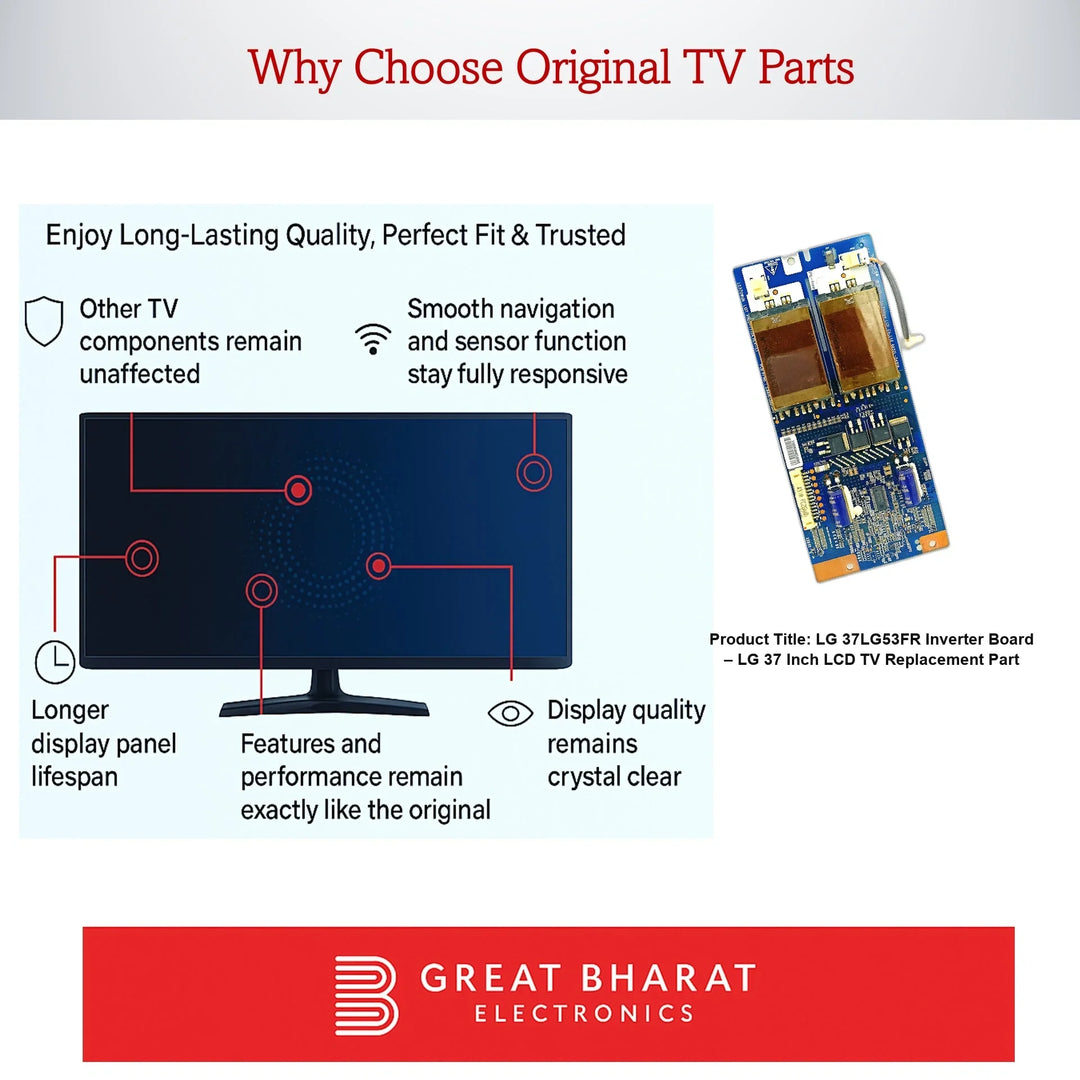 Why Choose Original TV Parts

Enjoy Long-Lasting Quality, Perfect Fit & Trusted

Other TV components remain unaffected

Smooth navigation and sensor function stay fully responsive

Longer display panel lifespan

Features and performance remain exactly like the original

Display quality remains crystal clear

Product Title: LG 37LG53FR Inverter Board – LG 37 Inch LCD TV Replacement Part

GREAT BHARAT
ELECTRONICS